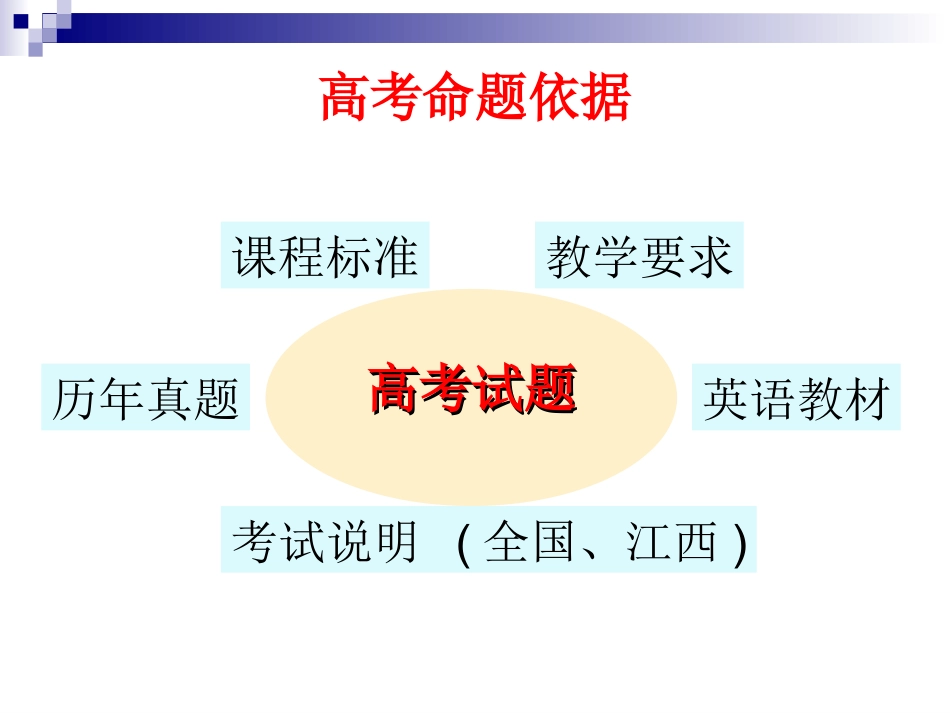 高考命题依据

课程标准

教学要求

历年真题

高考试题

英语教材

考试说明 （全国、江西）